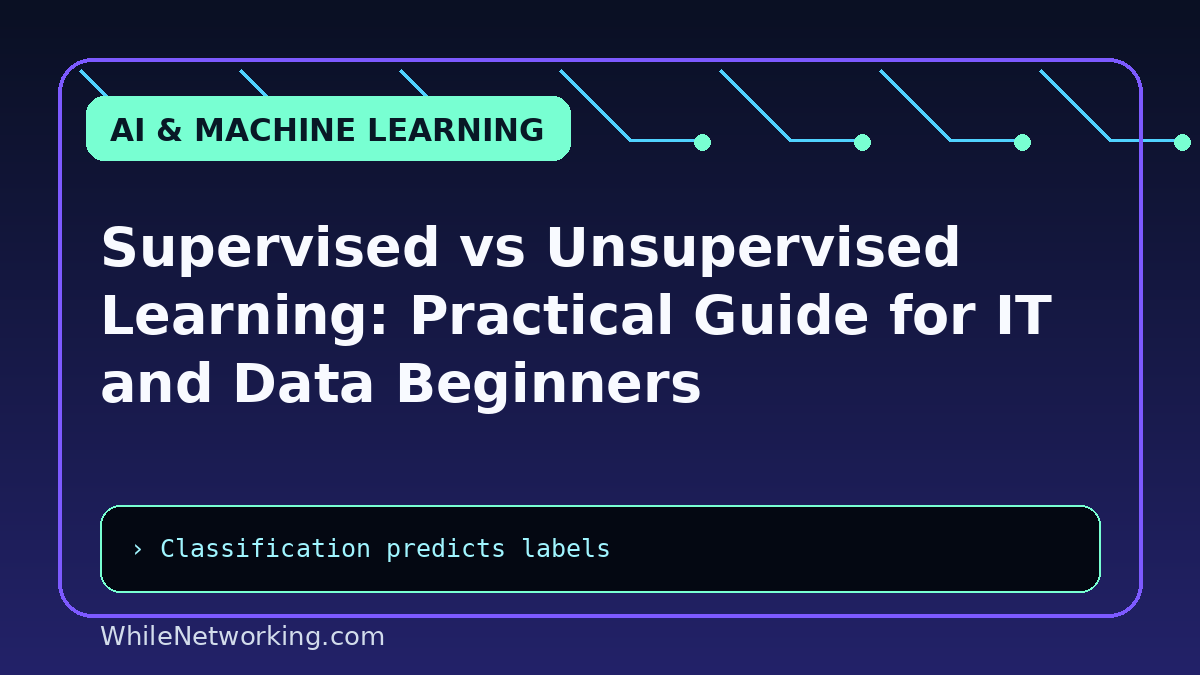 AI & MACHINE LEARNING

Supervised vs Unsupervised Learning: Practical Guide for IT and Data Beginners

› Classification predicts labels

WhileNetworking.com